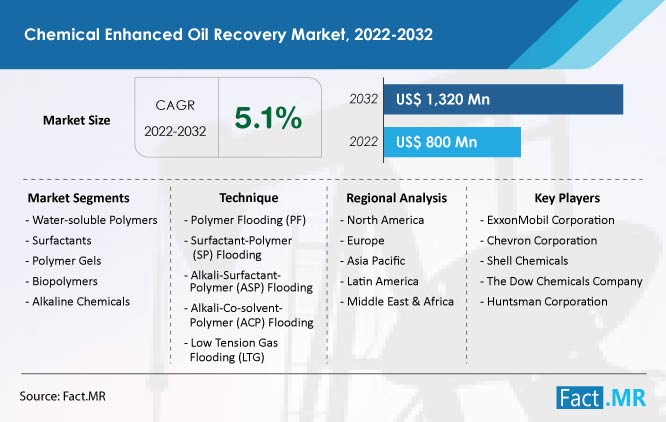 Chemical Enhanced Oil Recovery Market, 2022-2032

Market Size

CAGR 2022-2032

5.1%

2032 US$ 1,320 Mn

2022 US$ 800 Mn

Market Segments
- Water-soluble Polymers
- Surfactants
- Polymer Gels
- Biopolymers
- Alkaline Chemicals

Technique
- Polymer Flooding (PF)
- Surfactant-Polymer (SP) Flooding
- Alkali-Surfactant-Polymer (ASP) Flooding
- Alkali-Co-solvent-Polymer (ACP) Flooding
- Low Tension Gas Flooding (LTG)

Regional Analysis
- North America
- Europe
- Asia Pacific
- Latin America
- Middle East & Africa

Key Players
- ExxonMobil Corporation
- Chevron Corporation
- Shell Chemicals
- The Dow Chemicals Company
- Huntsman Corporation

Source: Fact.MR

Fact.MR